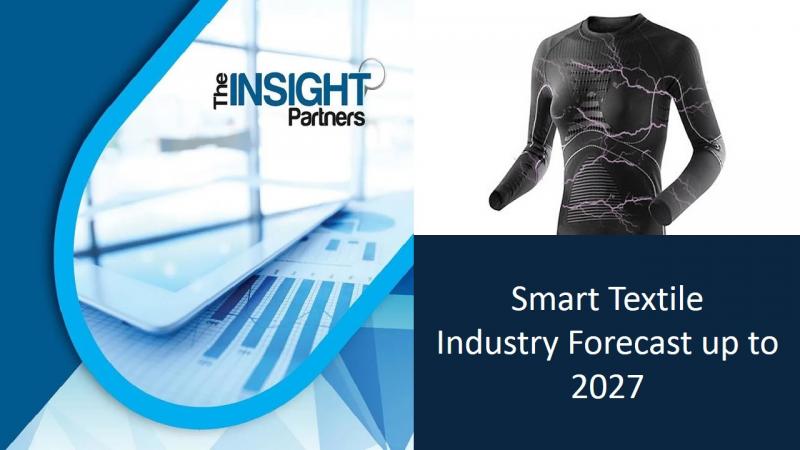 The INSIGHT Partners

Smart Textile Industry Forecast up to 2027